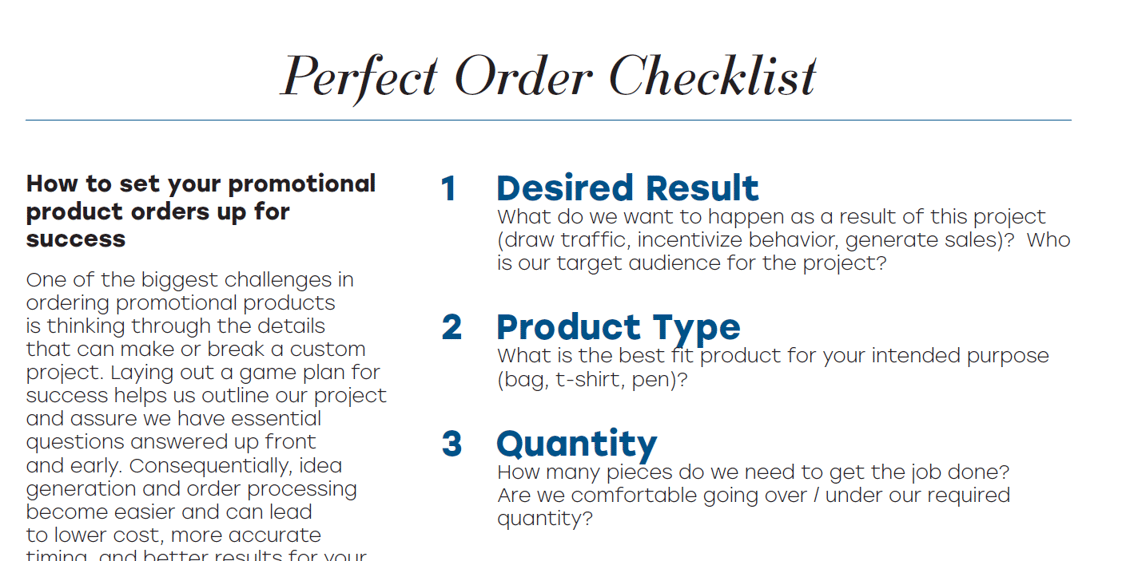 Perfect Order Checklist

How to set your promotional product orders up for success

One of the biggest challenges in ordering promotional products is thinking through the details that can make or break a custom project. Laying out a game plan for success helps us outline our project and assure we have essential questions answered up front and early. Consequentially, idea generation and order processing become easier and can lead to lower cost, more accurate timing, and better results for your

1 Desired Result
What do we want to happen as a result of this project (draw traffic, incentivize behavior, generate sales)? Who is our target audience for the project?

2 Product Type
What is the best fit product for your intended purpose (bag, t-shirt, pen)?

3 Quantity
How many pieces do we need to get the job done? Are we comfortable going over / under our required quantity?